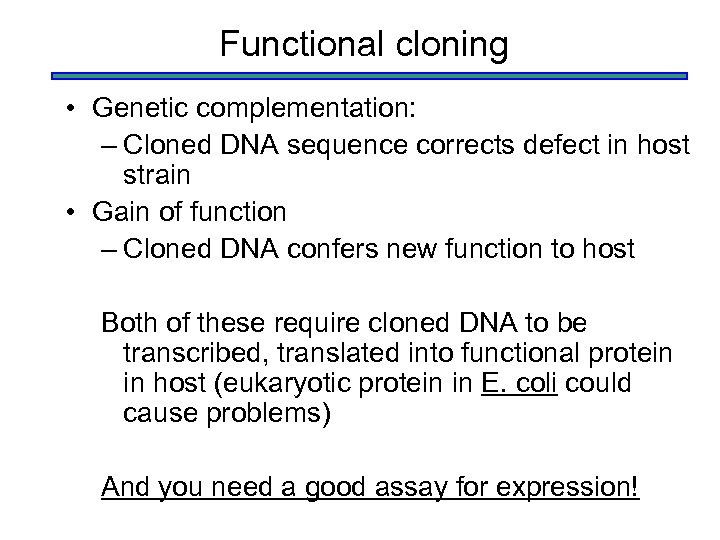 Functional cloning

• Genetic complementation:
– Cloned DNA sequence corrects defect in host strain
• Gain of function
– Cloned DNA confers new function to host

Both of these require cloned DNA to be transcribed, translated into functional protein in host (eukaryotic protein in E. coli could cause problems)

And you need a good assay for expression!